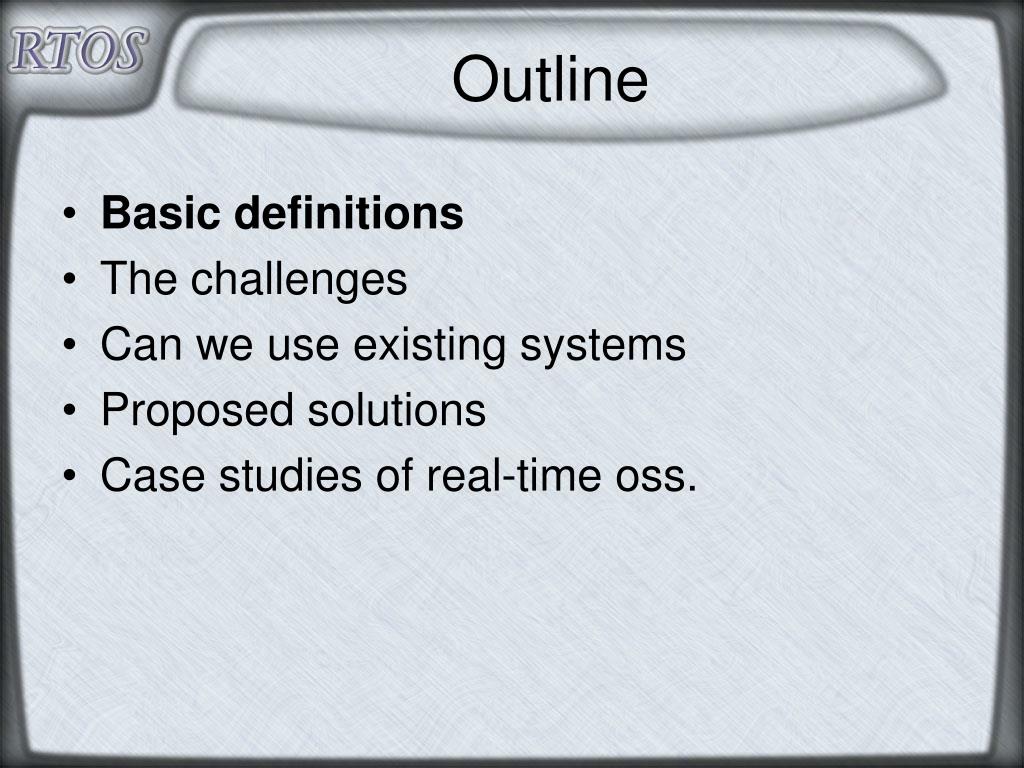 RTOS

Outline

• Basic definitions
• The challenges
• Can we use existing systems
• Proposed solutions
• Case studies of real-time oss.